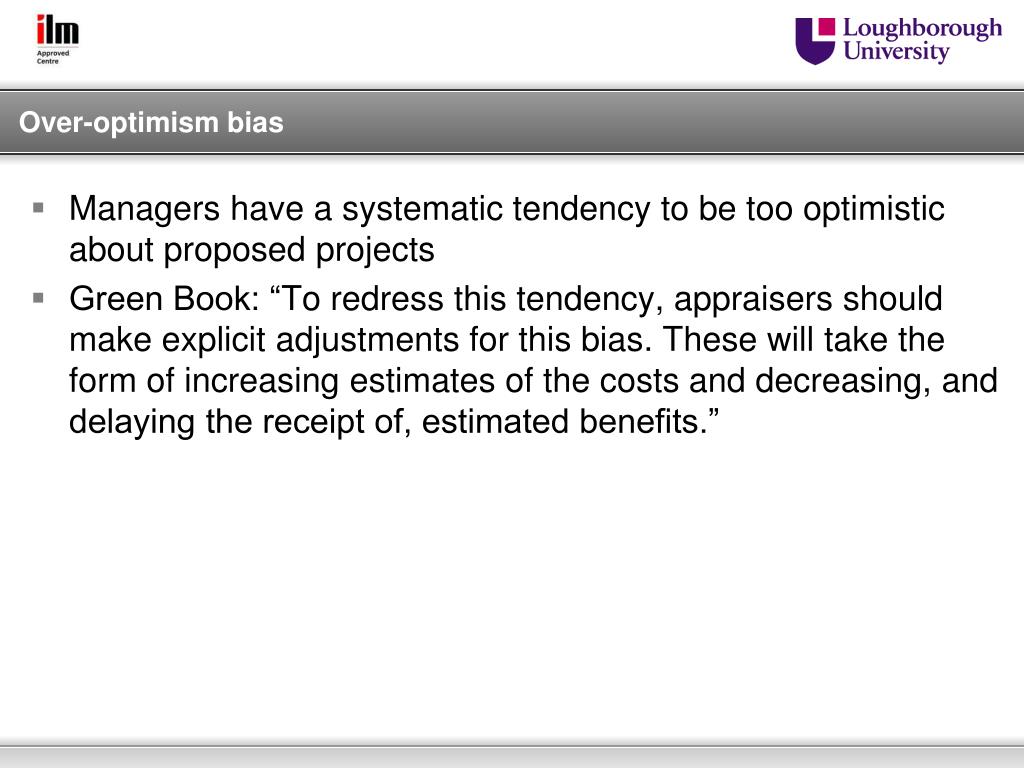 ilm
Approved
Centre

Loughborough
University

Over-optimism bias

▪ Managers have a systematic tendency to be too optimistic about proposed projects

▪ Green Book: “To redress this tendency, appraisers should make explicit adjustments for this bias. These will take the form of increasing estimates of the costs and decreasing, and delaying the receipt of, estimated benefits.”